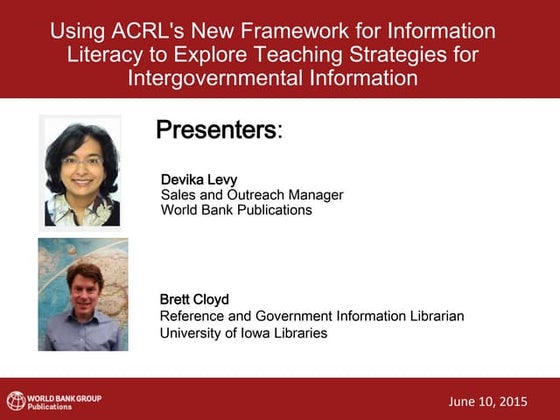 Using ACRL's New Framework for Information Literacy to Explore Teaching Strategies for Intergovernmental Information

Presenters:

Devika Levy
Sales and Outreach Manager
World Bank Publications

Brett Cloyd
Reference and Government Information Librarian
University of Iowa Libraries

WORLD BANK GROUP
Publications

June 10, 2015